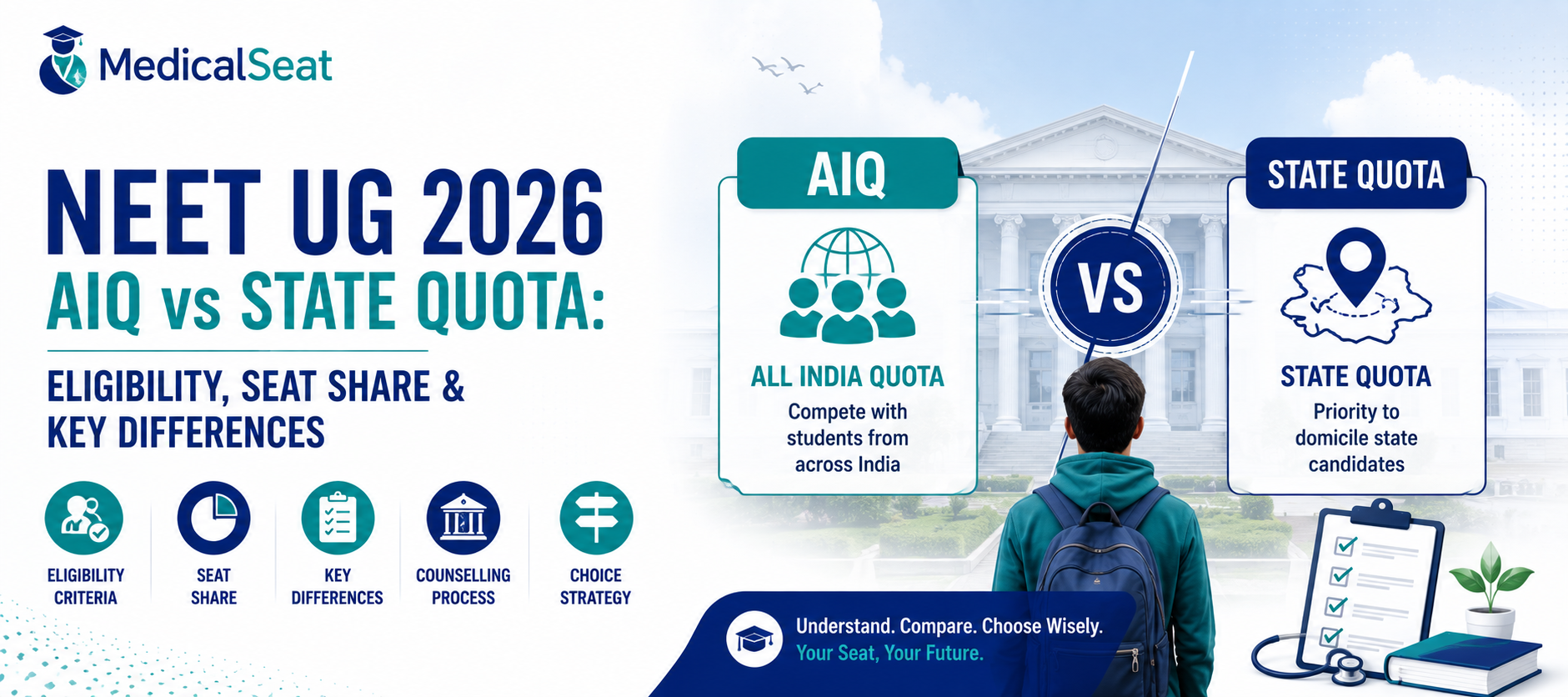 MedicalSeat

NEET UG 2026
AIQ vs STATE QUOTA:

ELIGIBILITY, SEAT SHARE &
KEY DIFFERENCES

ELIGIBILITY CRITERIA

SEAT SHARE

KEY DIFFERENCES

COUNSELLING PROCESS

CHOICE STRATEGY

AIQ

ALL INDIA QUOTA
Compete with students from across India

VS

STATE QUOTA

STATE QUOTA
Priority to domicile state candidates

Understand. Compare. Choose Wisely.
Your Seat, Your Future.